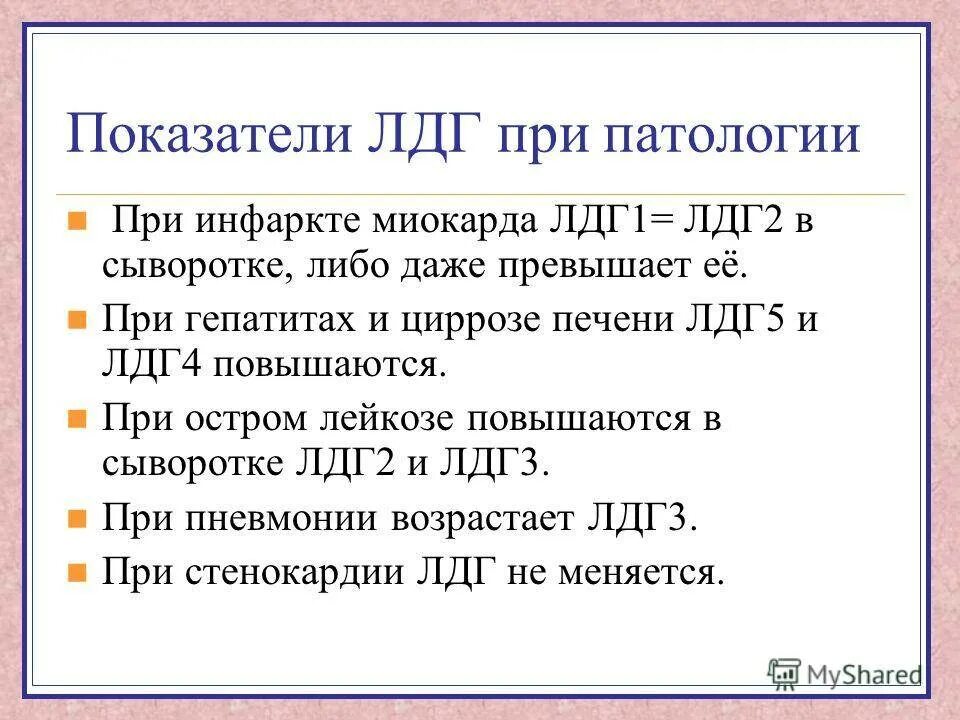 Показатели ЛДГ при патологии

При инфаркте миокарда ЛДГ1= ЛДГ2 в сыворотке, либо даже превышает её.

При гепатитах и циррозе печени ЛДГ5 и ЛДГ4 повышаются.

При остром лейкозе повышаются в сыворотке ЛДГ2 и ЛДГ3.

При пневмонии возрастает ЛДГ3.

При стенокардии ЛДГ не меняется.

MyShared